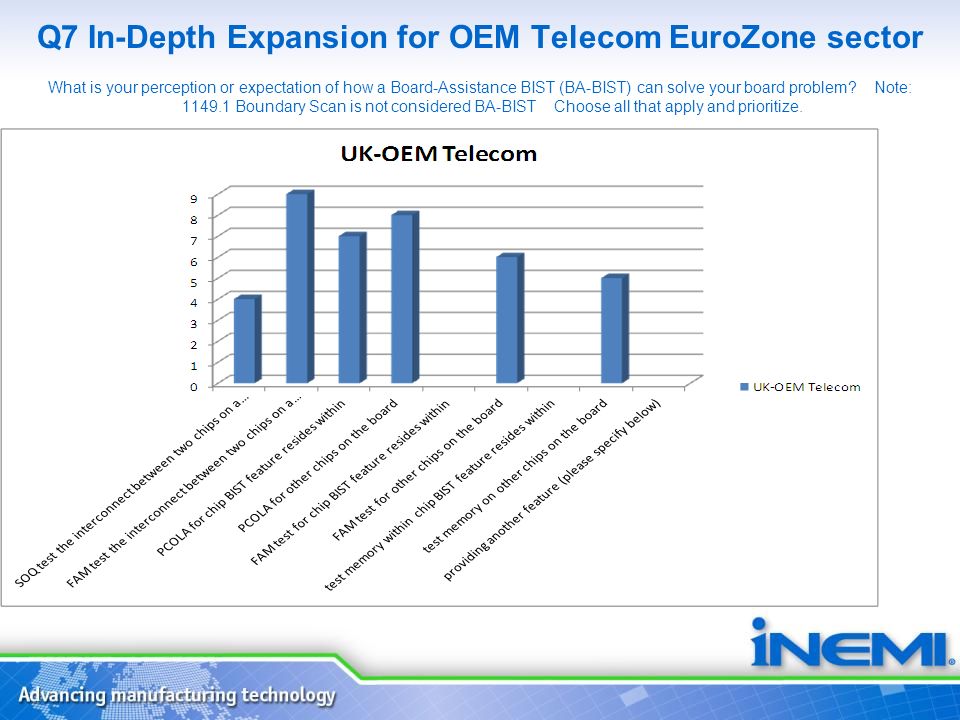 Q7 In-Depth Expansion for OEM Telecom EuroZone sector

What is your perception or expectation of how a Board-Assistance BIST (BA-BIST) can solve your board problem? Note: 1149.1 Boundary Scan is not considered BA-BIST Choose all that apply and prioritize.

UK-OEM Telecom

9
8
7
6
5
4
3
2
1
0

SOQ test the interconnect between two chips on a...
FAM test the interconnect between two chips on a...
PCOLA for chip BIST feature resides within
PCOLA for other chips on the board
FAM test for chip BIST feature resides within
FAM test for other chips on the board
test memory within chip BIST feature resides within
test memory on other chips on the board
providing another feature (please specify below)

UK-OEM Telecom

iNEMI

Advancing manufacturing technology